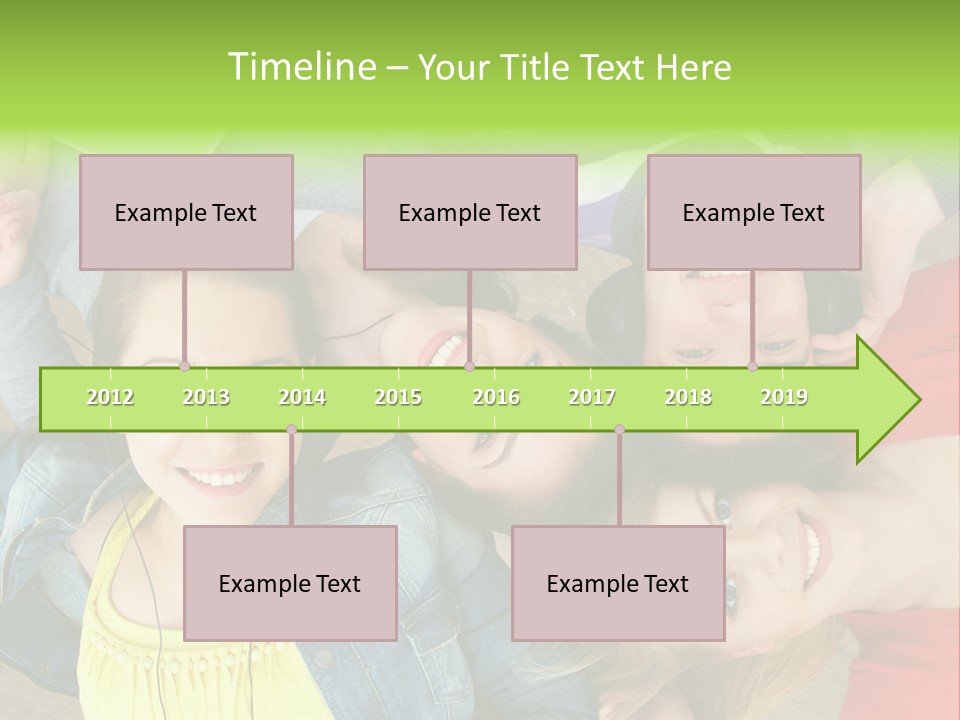 Timeline – Your Title Text Here

Example Text

Example Text

Example Text

2012 2013 2014 2015 2016 2017 2018 2019

Example Text

Example Text